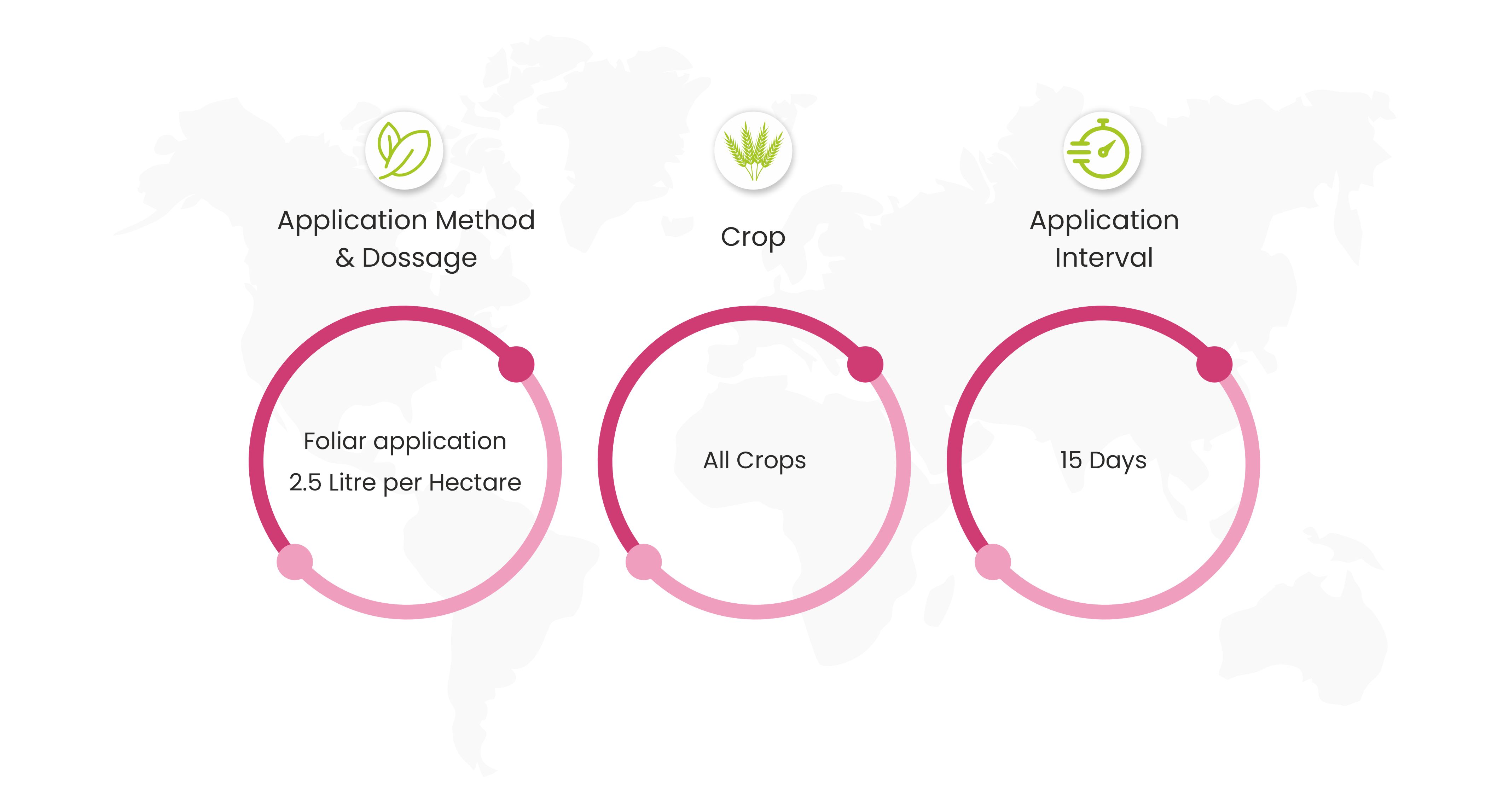 Application Method & Dossage

Foliar application

2.5 Litre per Hectare

Crop

All Crops

Application Interval

15 Days